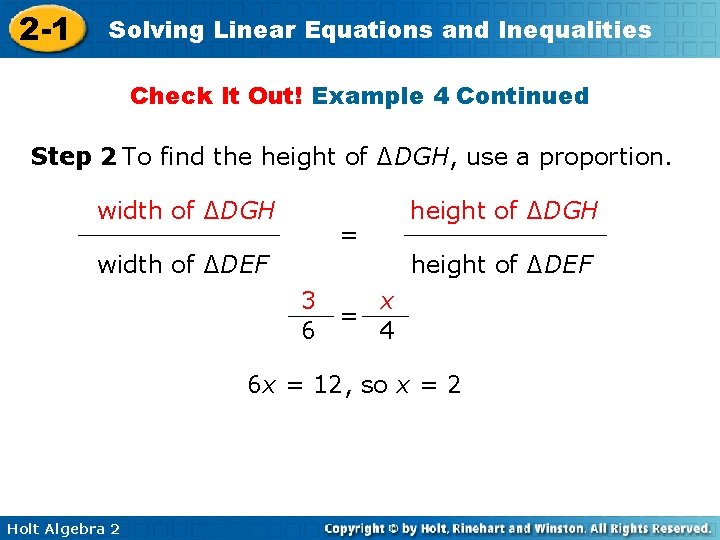 2-1 Solving Linear Equations and Inequalities

Check It Out! Example 4 Continued

Step 2 To find the height of $\Delta DGH$, use a proportion.

$\frac{\text{width of } \Delta DGH}{\text{width of } \Delta DEF} = \frac{\text{height of } \Delta DGH}{\text{height of } \Delta DEF}$

$\frac{3}{6} = \frac{x}{4}$

$6x = 12$, so $x = 2$

Holt Algebra 2

Copyright © by Holt, Rinehart and Winston. All Rights Reserved.